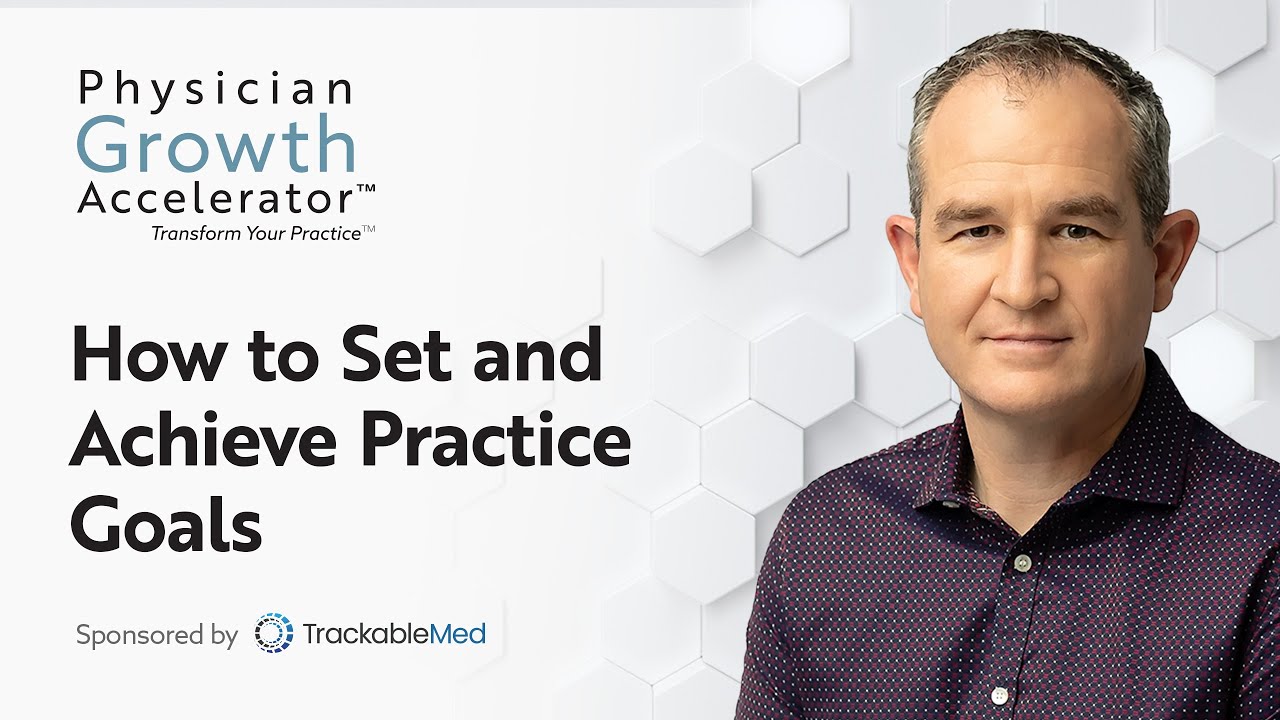 Physician Growth Accelerator™
Transform Your Practice™

How to Set and Achieve Practice Goals

Sponsored by TrackableMed